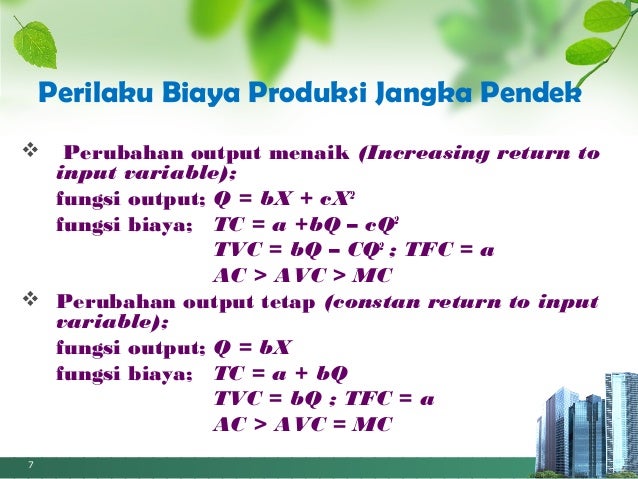 Perilaku Biaya Produksi Jangka Pendek

❖ Perubahan output menaik (Increasing return to input variable);

fungsi output; $Q = bX + cX^2$

fungsi biaya; $TC = a + bQ - cQ^2$

$TVC = bQ - CQ^2$ ; $TFC = a$

$AC > AVC > MC$

❖ Perubahan output tetap (constan return to input variable);

fungsi output; $Q = bX$

fungsi biaya; $TC = a + bQ$

$TVC = bQ$ ; $TFC = a$

$AC > AVC = MC$

7